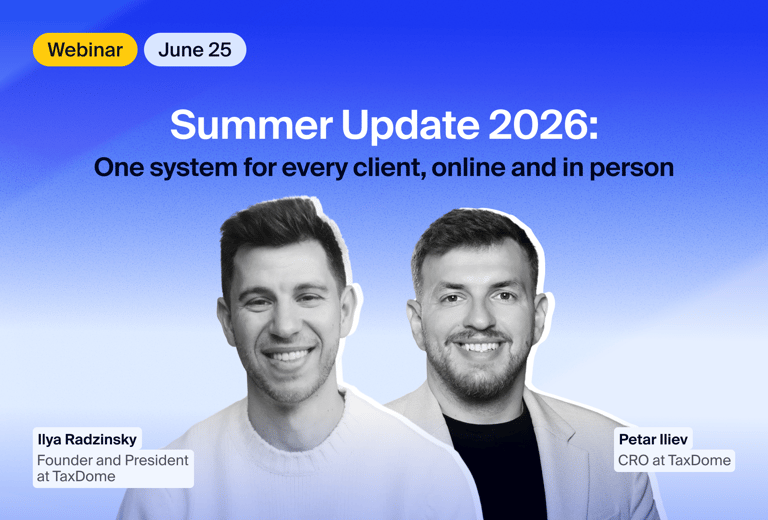 Webinar June 25

Summer Update 2026:
One system for every client, online and in person

Ilya Radzinsky
Founder and President at TaxDome

Petar Iliev
CRO at TaxDome